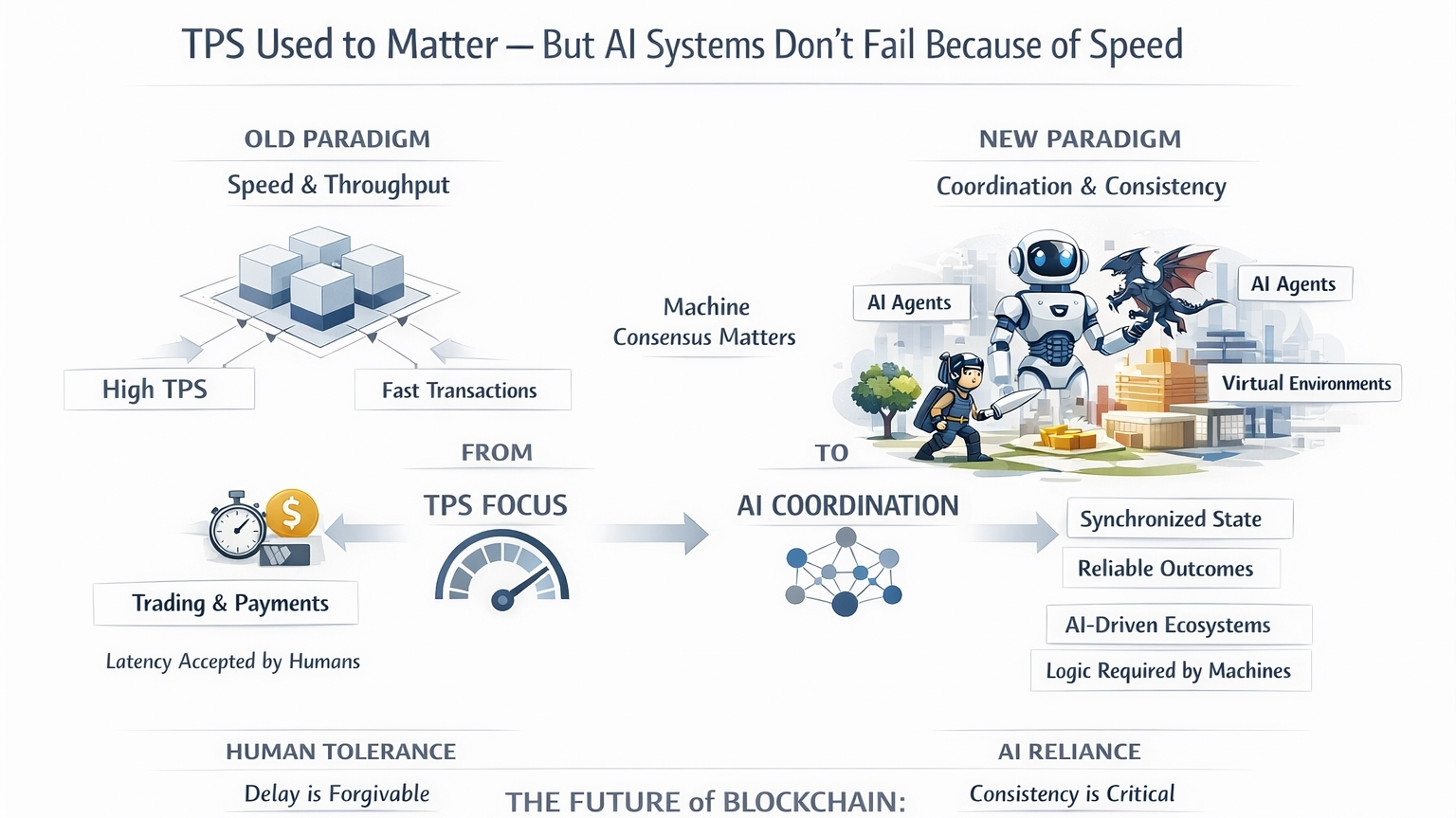 TPS Used to Matter — But AI Systems Don't Fail Because of Speed

OLD PARADIGM

Speed & Throughput

High TPS

Fast Transactions

Machine Consensus Matters

NEW PARADIGM

Coordination & Consistency

AI Agents

AI Agents

Virtual Environments

FROM

TPS FOCUS

TO

AI COORDINATION

Trading & Payments

Latency Accepted by Humans

Synchronized State

Reliable Outcomes

AI-Driven Ecosystems

Logic Required by Machines

HUMAN TOLERANCE

Delay is Forgivable

THE FUTURE of BLOCKCHAIN:

AI RELIANCE

Consistency is Critical